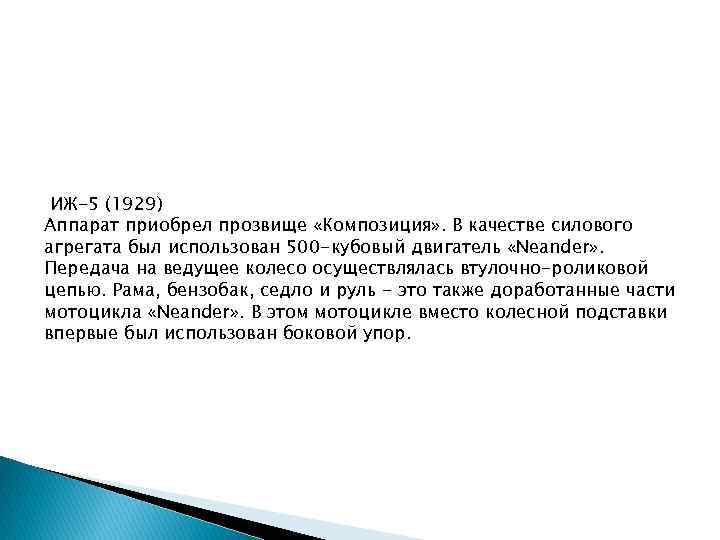 ИЖ-5 (1929)
Аппарат приобрел прозвище «Композиция». В качестве силового агрегата был использован 500-кубовый двигатель «Neander». Передача на ведущее колесо осуществлялась втулочно-роликовой цепью. Рама, бензобак, седло и руль - это также доработанные части мотоцикла «Neander». В этом мотоцикле вместо колесной подставки впервые был использован боковой упор.